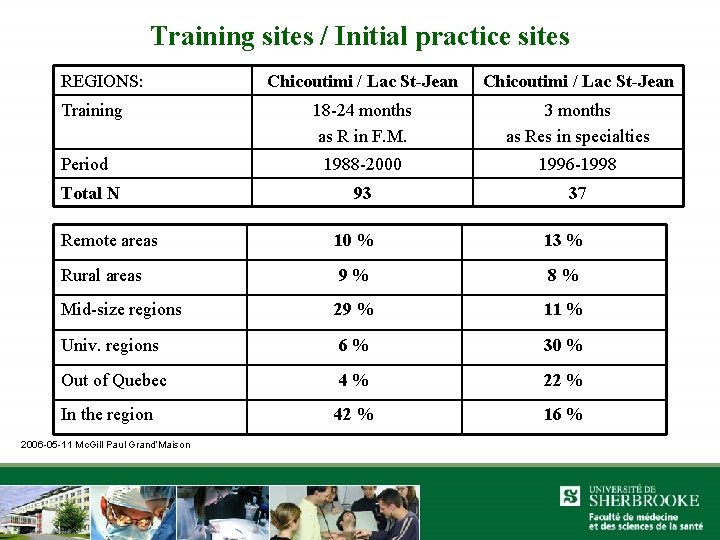 Training sites / Initial practice sites

| REGIONS: | Chicoutimi / Lac St-Jean | Chicoutimi / Lac St-Jean |
|---|---|---|
| Training | 18-24 months as R in F.M. | 3 months as Res in specialties |
| Period | 1988-2000 | 1996-1998 |
| Total N | 93 | 37 |

| Remote areas | 10 % | 13 % |
|---|---|---|
| Rural areas | 9 % | 8 % |
| Mid-size regions | 29 % | 11 % |
| Univ. regions | 6 % | 30 % |
| Out of Quebec | 4 % | 22 % |
| In the region | 42 % | 16 % |

2006-05-11 McGill Paul Grand'Maison

UNIVERSITÉ DE
SHERBROOKE
Faculté de médecine
et des sciences de la santé